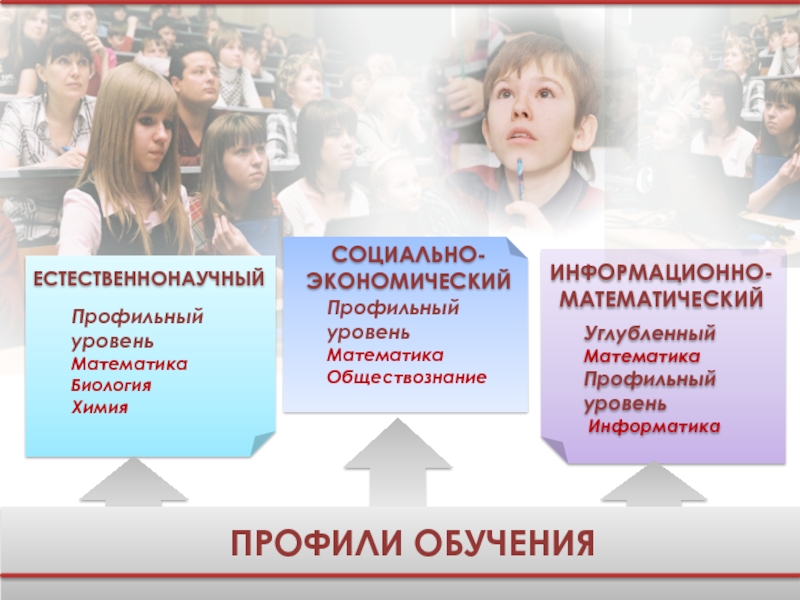 ЕСТЕСТВЕННОНАУЧНЫЙ

Профильный уровень
Математика
Биология
Химия

СОЦИАЛЬНО-ЭКОНОМИЧЕСКИЙ

Профильный уровень
Математика
Обществознание

ИНФОРМАЦИОННО-МАТЕМАТИЧЕСКИЙ

Углубленный
Математика
Профильный уровень
Информатика

ПРОФИЛИ ОБУЧЕНИЯ